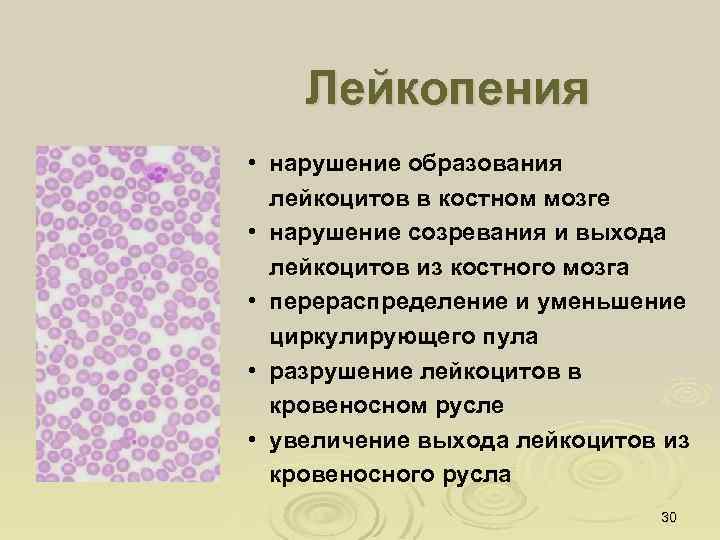 Лейкопения

• нарушение образования лейкоцитов в костном мозге
• нарушение созревания и выхода лейкоцитов из костного мозга
• перераспределение и уменьшение циркулирующего пула
• разрушение лейкоцитов в кровеносном русле
• увеличение выхода лейкоцитов из кровеносного русла

30